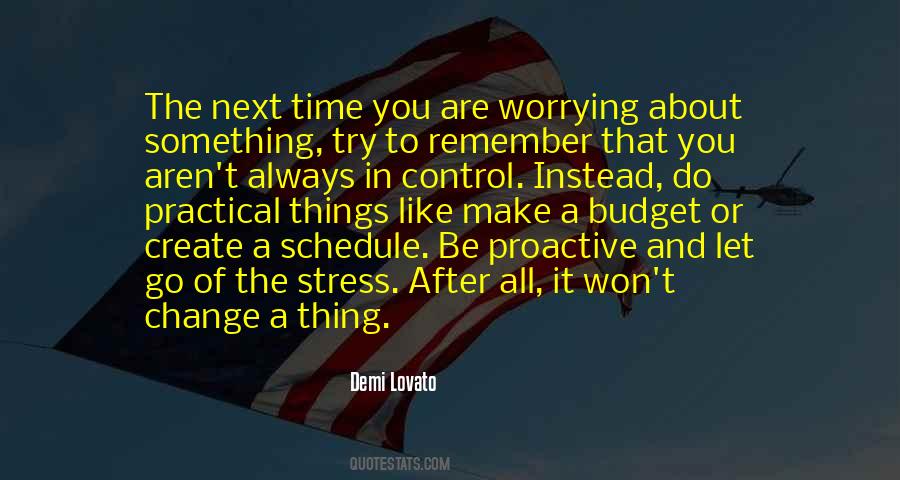 The next time you are worrying about something, try to remember that you aren't always in control. Instead, do practical things like make a budget or create a schedule. Be proactive and let go of the stress. After all, it won't change a thing.

Demi Lovato

QUOTESTATS.COM